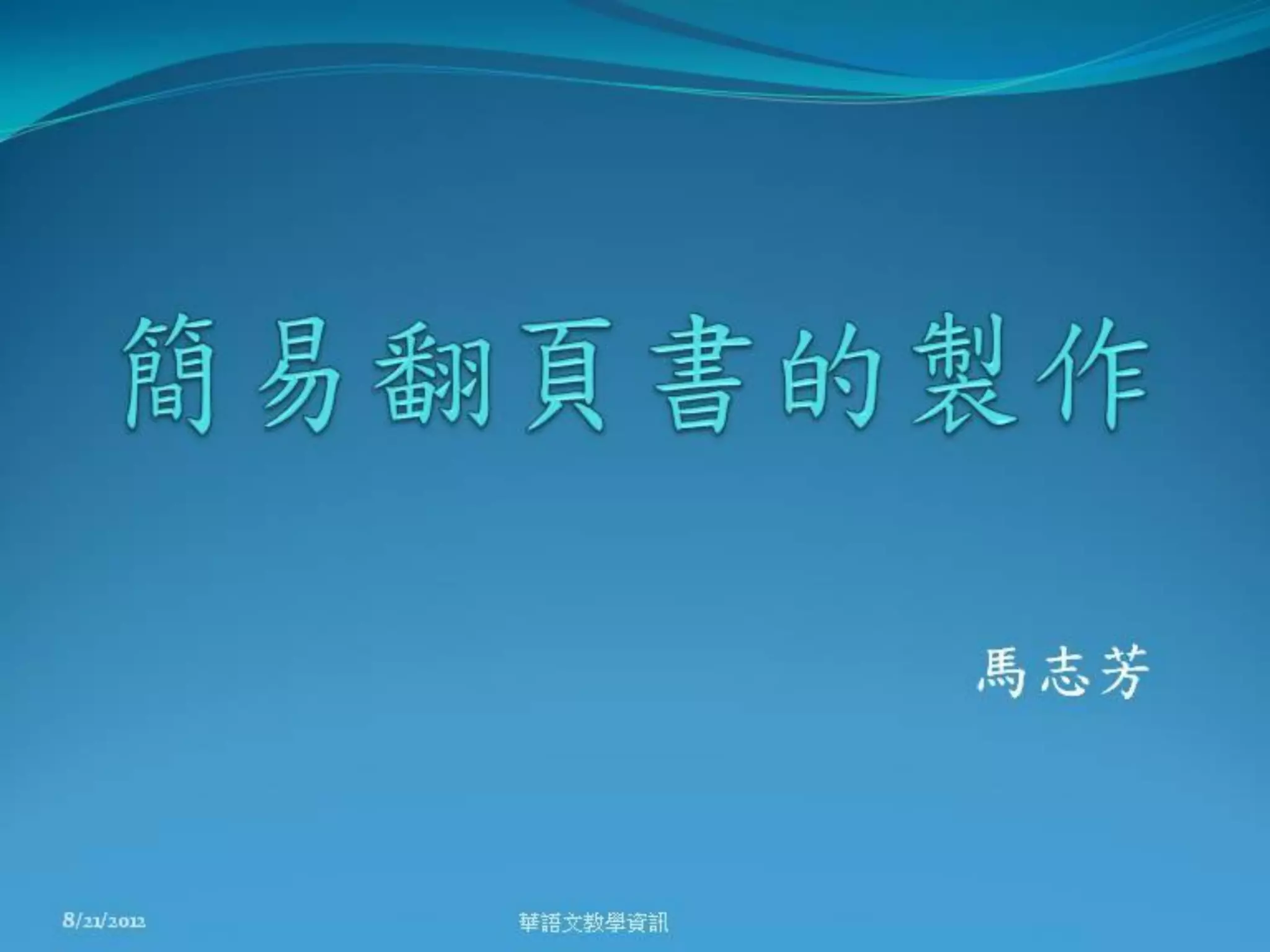 簡易翻頁書的製作

馬志芳

8/21/2012

華語文教學資訊